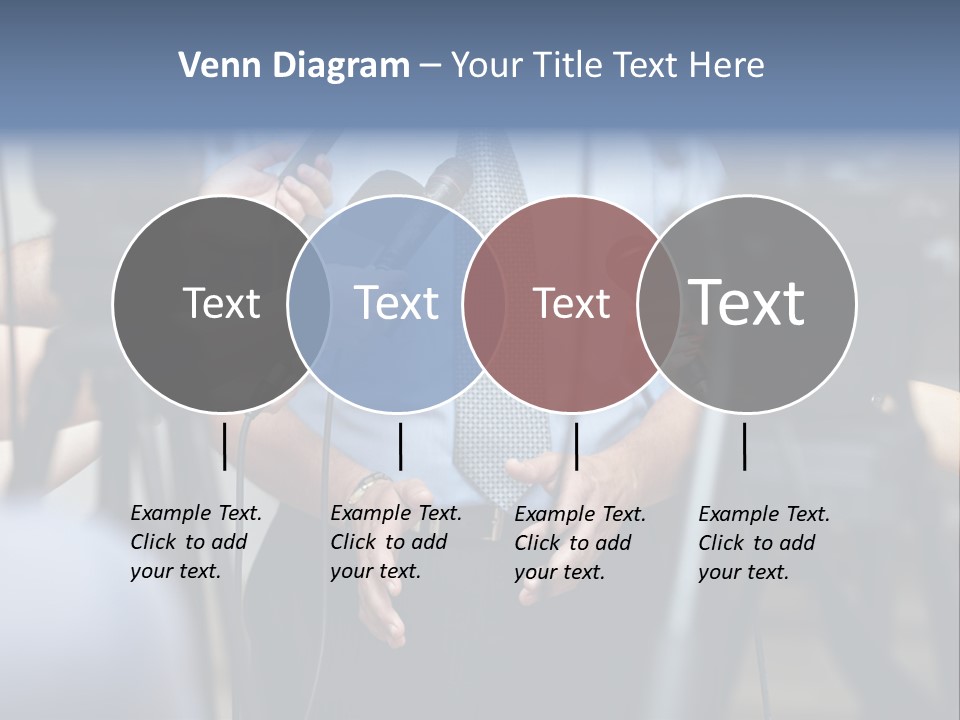 Venn Diagram – Your Title Text Here

Text

Text

Text

Text

Example Text. Click to add your text.

Example Text. Click to add your text.

Example Text. Click to add your text.

Example Text. Click to add your text.